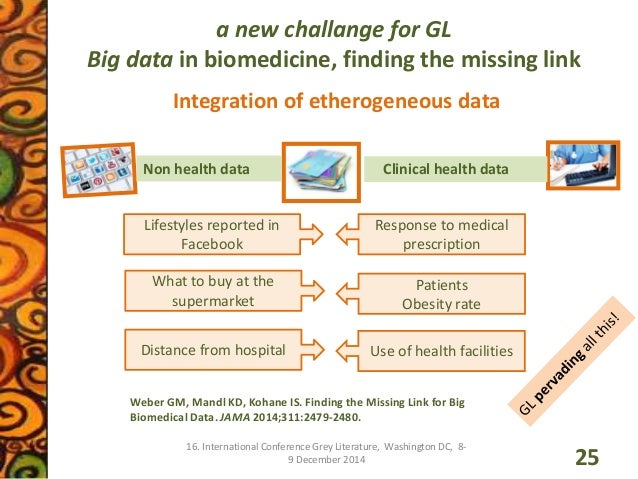 a new challange for GL
Big data in biomedicine, finding the missing link

Integration of etherogeneous data

Non health data

Clinical health data

Lifestyles reported in Facebook

Response to medical prescription

What to buy at the supermarket

Patients Obesity rate

Distance from hospital

Use of health facilities

GL pervading all this!

Weber GM, Mandl KD, Kohane IS. Finding the Missing Link for Big Biomedical Data. JAMA 2014;311:2479-2480.

16. International Conference Grey Literature, Washington DC, 8-9 December 2014

25